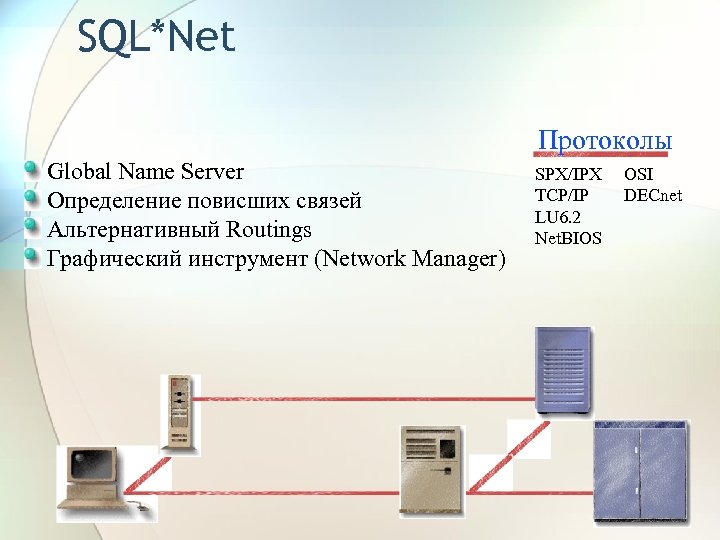 SQL*Net

Global Name Server
Определение повисших связей
Альтернативный Routings
Графический инструмент (Network Manager)

Протоколы

SPX/IPX
TCP/IP
LU6.2
NetBIOS

OSI
DECnet